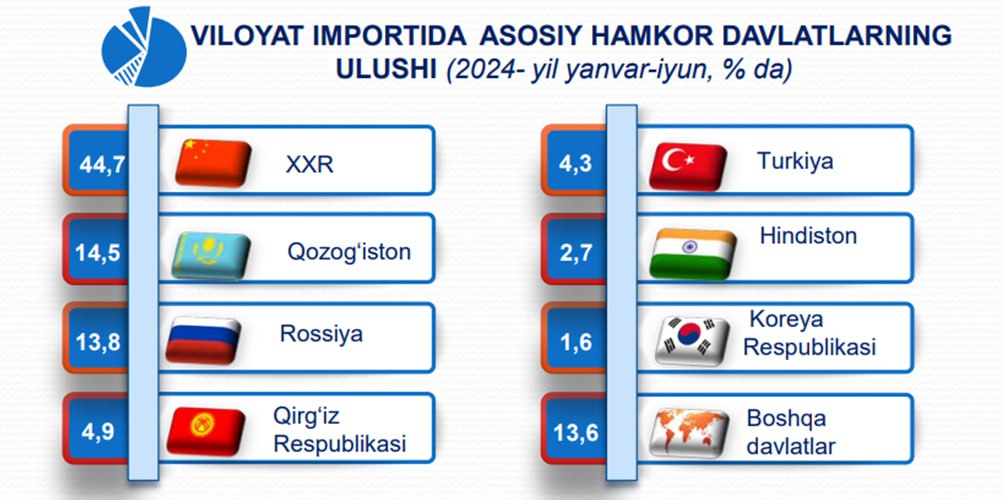 VILOYAT IMPORTIDA ASOSIY HAMKOR DAVLATLARNING ULUSHI (2024- yil yanvar-iyun, % da)

44,7 XXR

14,5 Qozog'iston

13,8 Rossiya

4,9 Qirg'iz Respublikasi

4,3 Turkiya

2,7 Hindiston

1,6 Koreya Respublikasi

13,6 Boshqa davlatlar